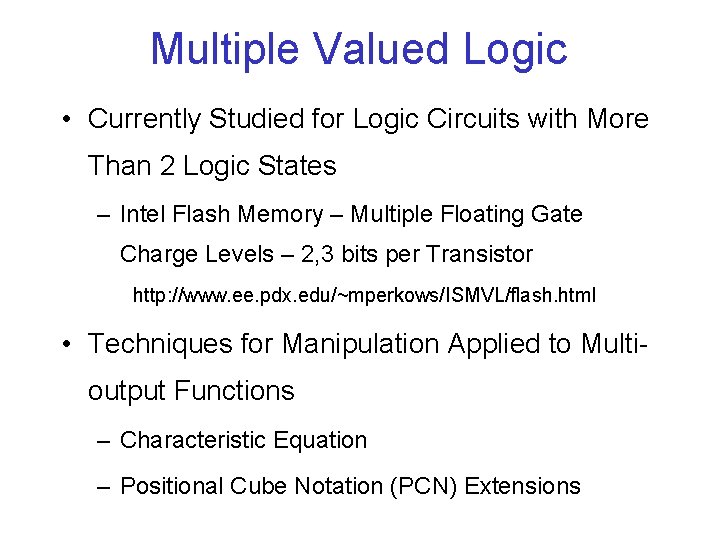 Multiple Valued Logic

• Currently Studied for Logic Circuits with More Than 2 Logic States

– Intel Flash Memory – Multiple Floating Gate Charge Levels – 2,3 bits per Transistor

http://www.ee.pdx.edu/~mperkows/ISMVL/flash.html

• Techniques for Manipulation Applied to Multi-output Functions

– Characteristic Equation

– Positional Cube Notation (PCN) Extensions